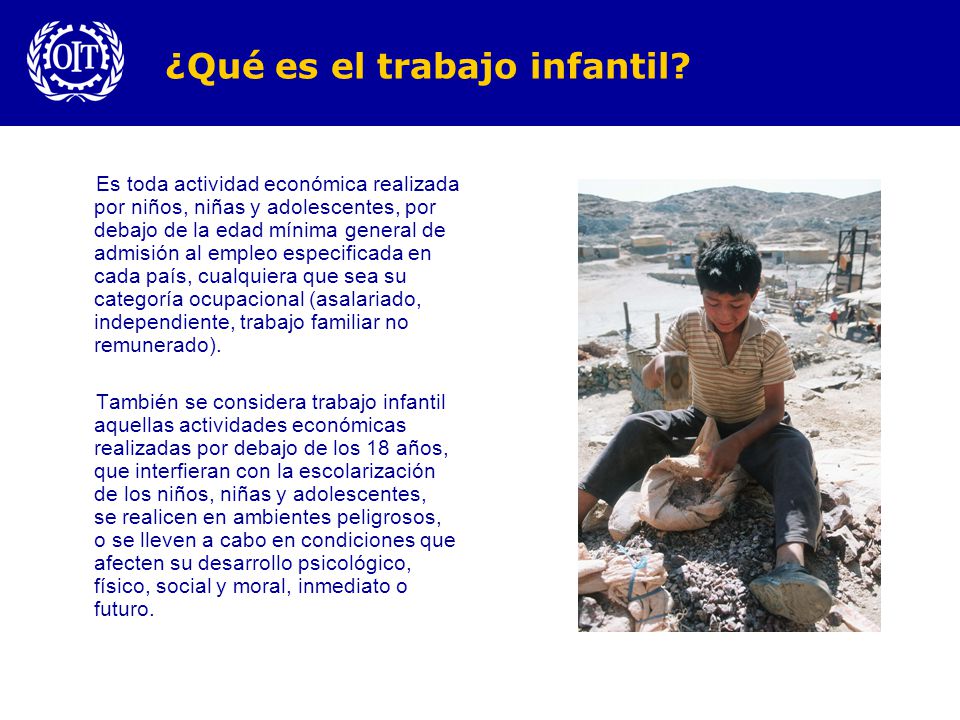 OIT

¿Qué es el trabajo infantil?

Es toda actividad económica realizada por niños, niñas y adolescentes, por debajo de la edad mínima general de admisión al empleo especificada en cada país, cualquiera que sea su categoría ocupacional (asalariado, independiente, trabajo familiar no remunerado).

También se considera trabajo infantil aquellas actividades económicas realizadas por debajo de los 18 años, que interfieran con la escolarización de los niños, niñas y adolescentes, se realicen en ambientes peligrosos, o se lleven a cabo en condiciones que afecten su desarrollo psicológico, físico, social y moral, inmediato o futuro.